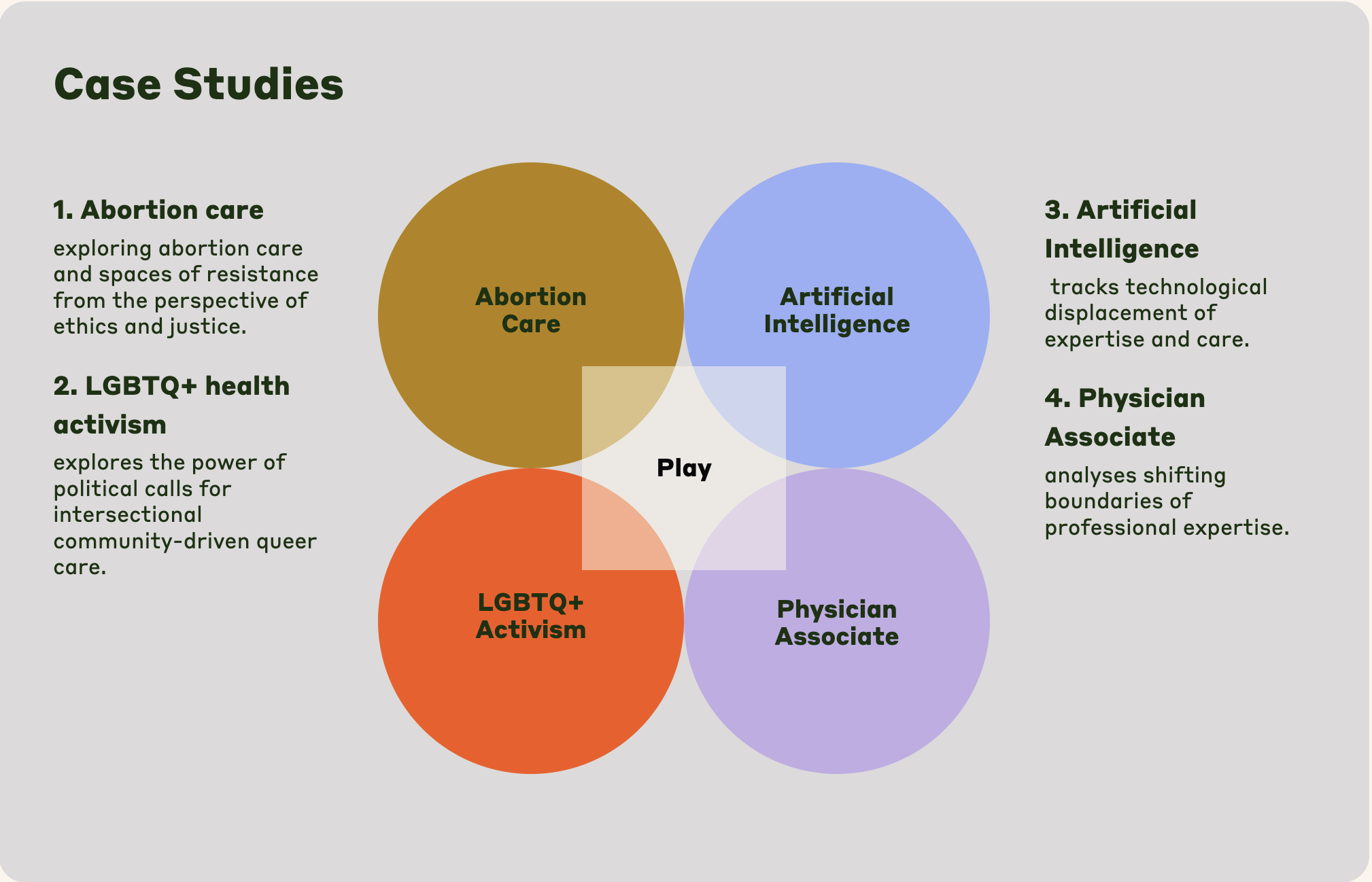 Case Studies

1. Abortion care

exploring abortion care and spaces of resistance from the perspective of ethics and justice.

2. LGBTQ+ health activism

explores the power of political calls for intersectional community-driven queer care.

Abortion Care

Artificial Intelligence

Play

LGBTQ+ Activism

Physician Associate

3. Artificial Intelligence

tracks technological displacement of expertise and care.

4. Physician Associate

analyses shifting boundaries of professional expertise.